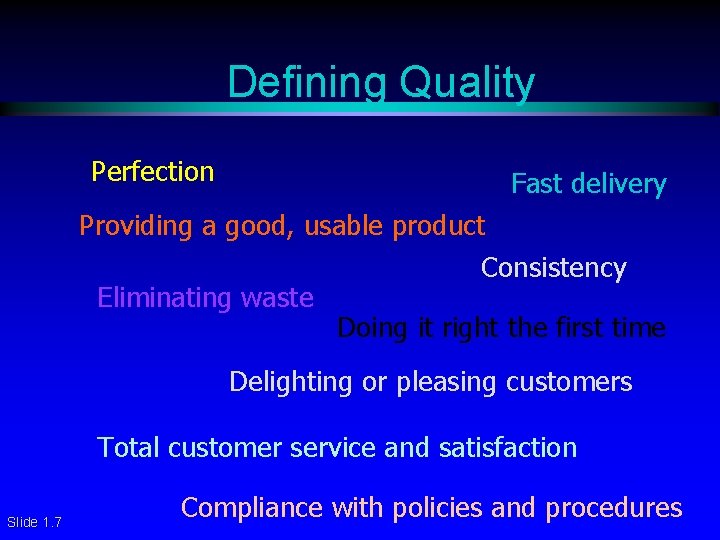 Defining Quality

Perfection

Fast delivery

Providing a good, usable product

Consistency

Eliminating waste

Doing it right the first time

Delighting or pleasing customers

Total customer service and satisfaction

Compliance with policies and procedures

Slide 1.7